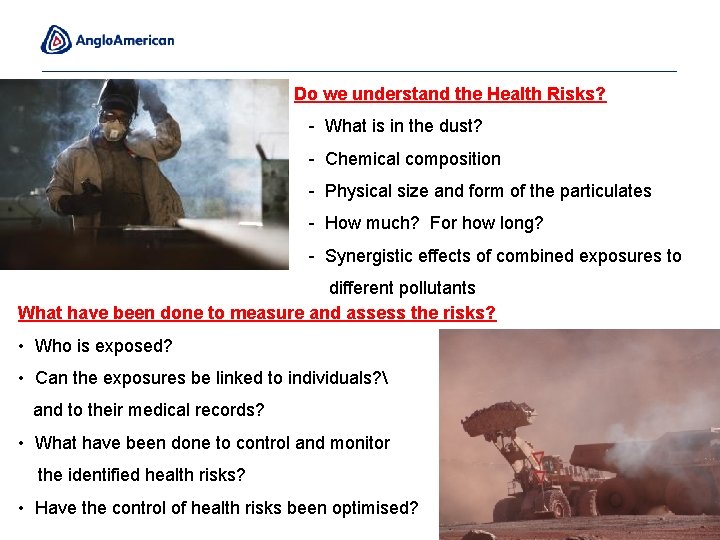 AngloAmerican

Do we understand the Health Risks?

- What is in the dust?
- Chemical composition
- Physical size and form of the particulates
- How much? For how long?
- Synergistic effects of combined exposures to different pollutants

What have been done to measure and assess the risks?

• Who is exposed?
• Can the exposures be linked to individuals?\ and to their medical records?
• What have been done to control and monitor the identified health risks?
• Have the control of health risks been optimised?